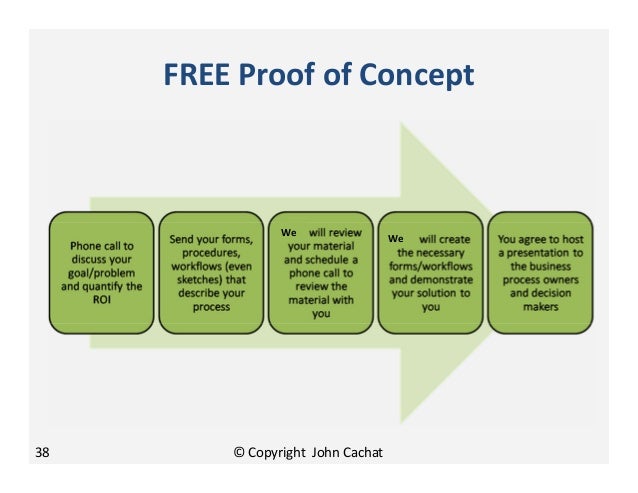 FREE Proof of Concept

Phone call to discuss your goal/problem and quantify the ROI

Send your forms, procedures, workflows (even sketches) that describe your process

We will review your material and schedule a phone call to review the material with you

We will create the necessary forms/workflows and demonstrate your solution to you

You agree to host a presentation to the business process owners and decision makers

38

© Copyright John Cachat